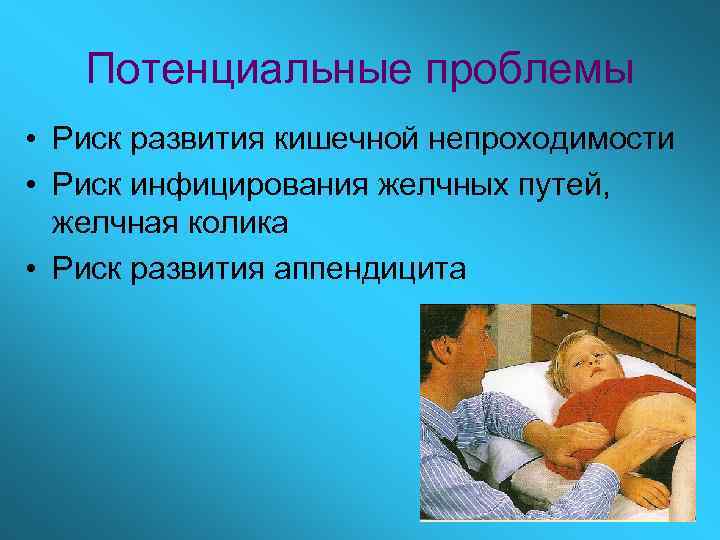 Потенциальные проблемы

• Риск развития кишечной непроходимости
• Риск инфицирования желчных путей, желчная колика
• Риск развития аппендицита